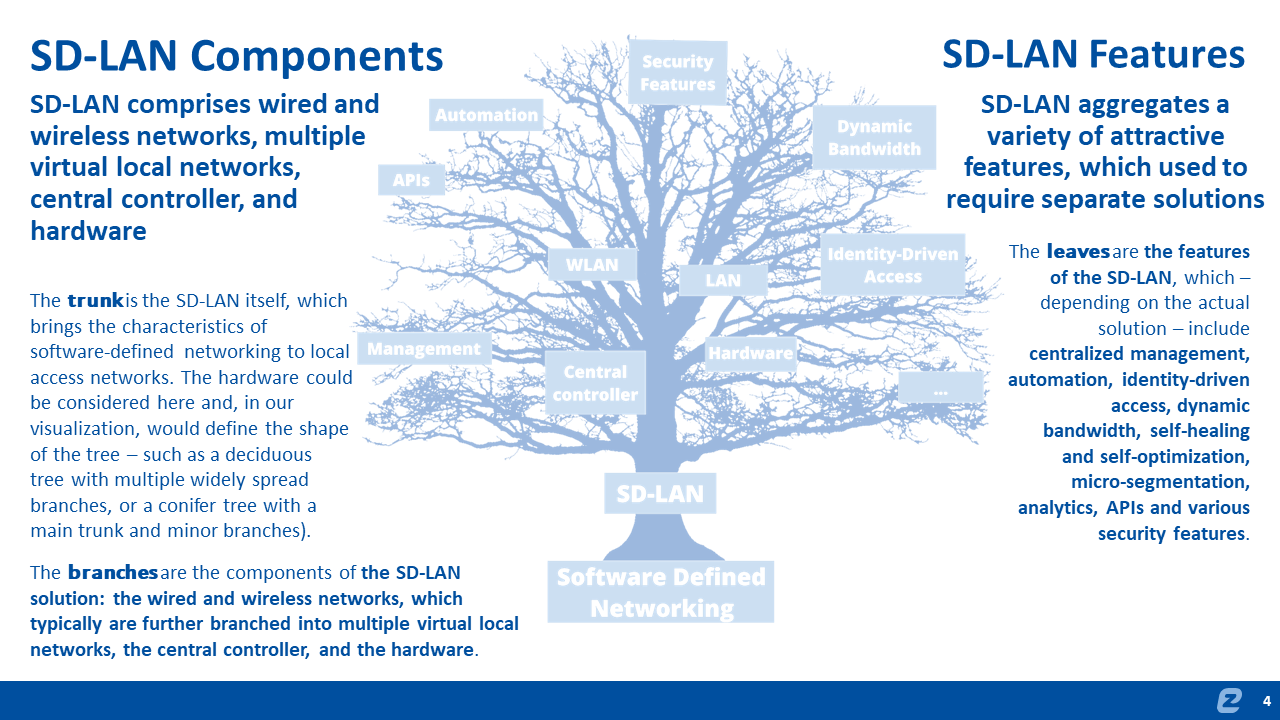 SD-LAN Components

SD-LAN comprises wired and wireless networks, multiple virtual local networks, central controller, and hardware

The trunk is the SD-LAN itself, which brings the characteristics of software-defined networking to local access networks. The hardware could be considered here and, in our visualization, would define the shape of the tree – such as a deciduous tree with multiple widely spread branches, or a conifer tree with a main trunk and minor branches).

The branches are the components of the SD-LAN solution: the wired and wireless networks, which typically are further branched into multiple virtual local networks, the central controller, and the hardware.

Security Features

Automation

Dynamic Bandwidth

APIs

WLAN

LAN

Identity-Driven Access

Management

Hardware

Central controller

...

SD-LAN

Software Defined Networking

SD-LAN Features

SD-LAN aggregates a variety of attractive features, which used to require separate solutions

The leaves are the features of the SD-LAN, which – depending on the actual solution – include centralized management, automation, identity-driven access, dynamic bandwidth, self-healing and self-optimization, micro-segmentation, analytics, APIs and various security features.

4